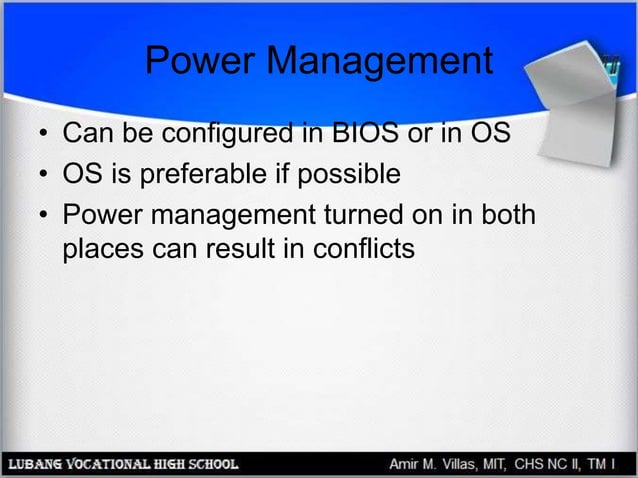 Power Management

• Can be configured in BIOS or in OS
• OS is preferable if possible
• Power management turned on in both places can result in conflicts

LUBANG VOCATIONAL HIGH SCHOOL
Amir M. Villas, MIT, CHS NC II, TM I